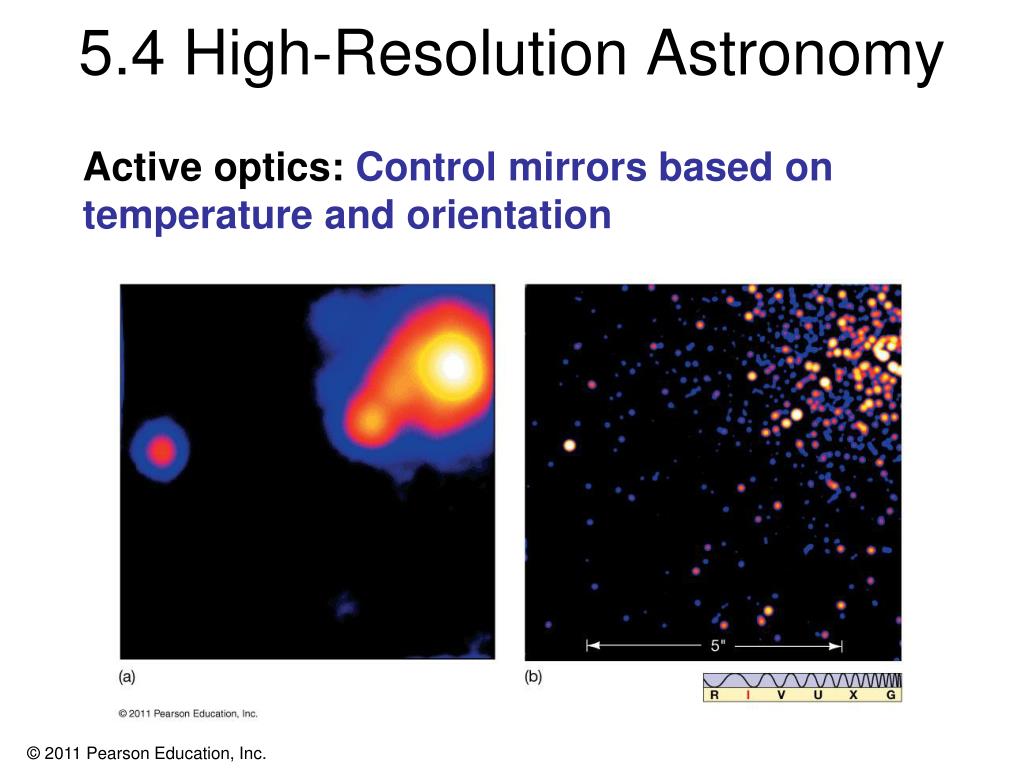 5.4 High-Resolution Astronomy

Active optics: Control mirrors based on temperature and orientation

5"

(a)

(b)

R I V U X G

© 2011 Pearson Education, Inc.

© 2011 Pearson Education, Inc.